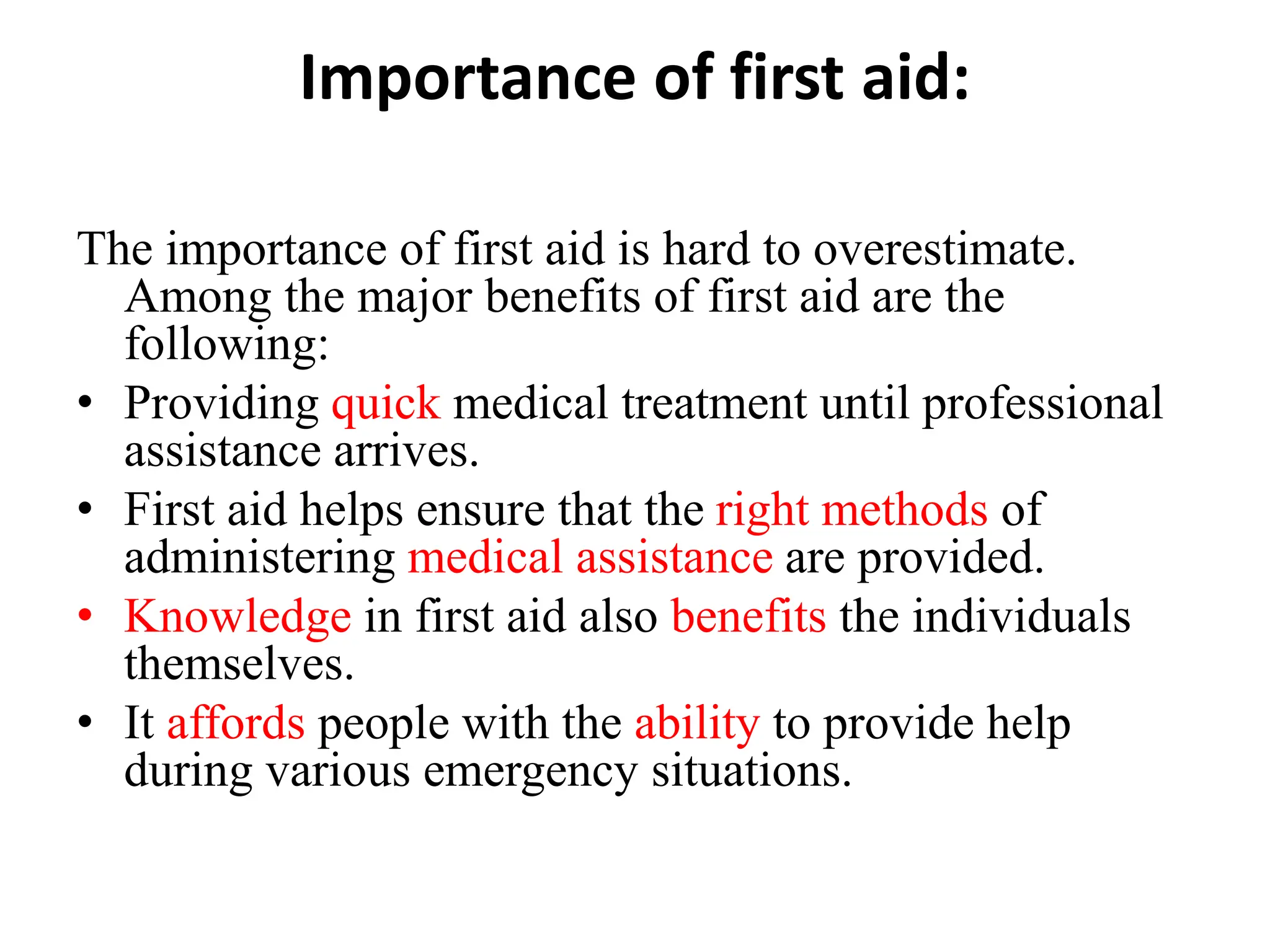 Importance of first aid:

The importance of first aid is hard to overestimate. Among the major benefits of first aid are the following:

• Providing quick medical treatment until professional assistance arrives.
• First aid helps ensure that the right methods of administering medical assistance are provided.
• Knowledge in first aid also benefits the individuals themselves.
• It affords people with the ability to provide help during various emergency situations.